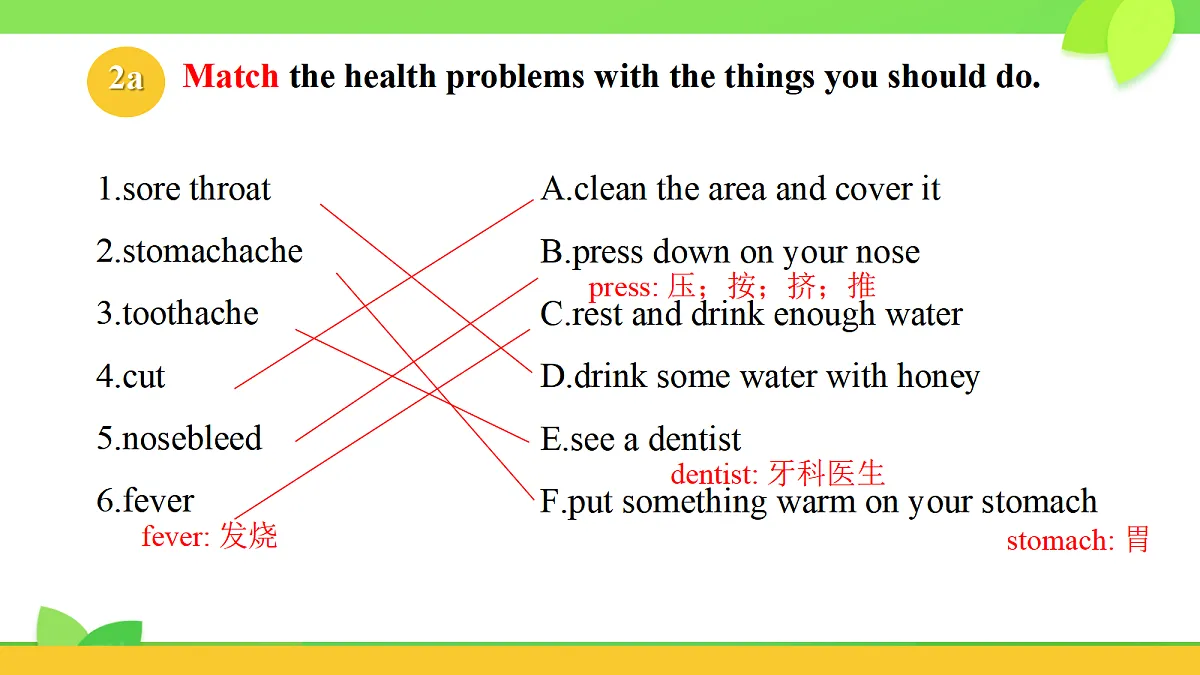 2a Match the health problems with the things you should do.

1.sore throat
2.stomachache
3.toothache
4.cut
5.nosebleed
6.fever
fever: 发烧

A.clean the area and cover it
B.press down on your nose
press: 压；按；挤；推
C.rest and drink enough water
D.drink some water with honey
E.see a dentist
dentist: 牙科医生
F.put something warm on your stomach
stomach: 胃